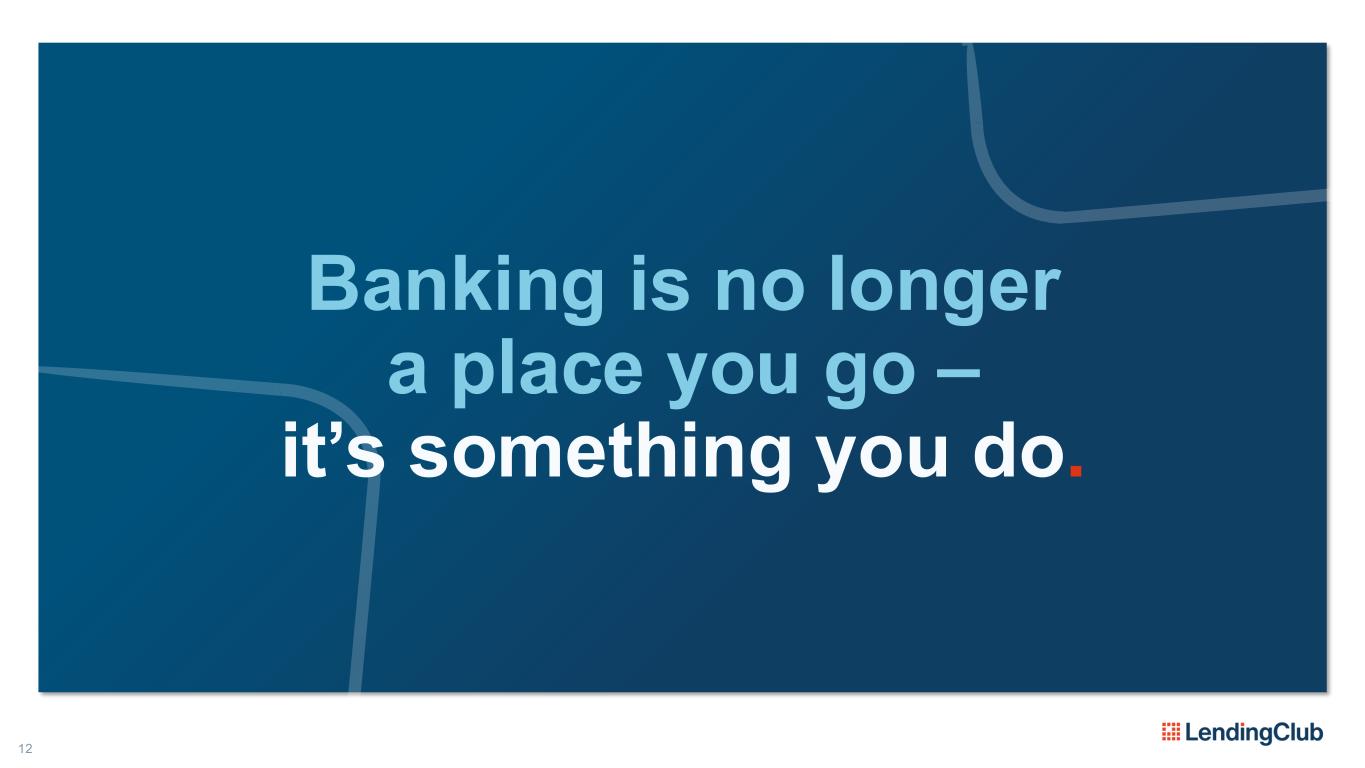 Banking is no longer a place you go – it's something you do.

12

LendingClub